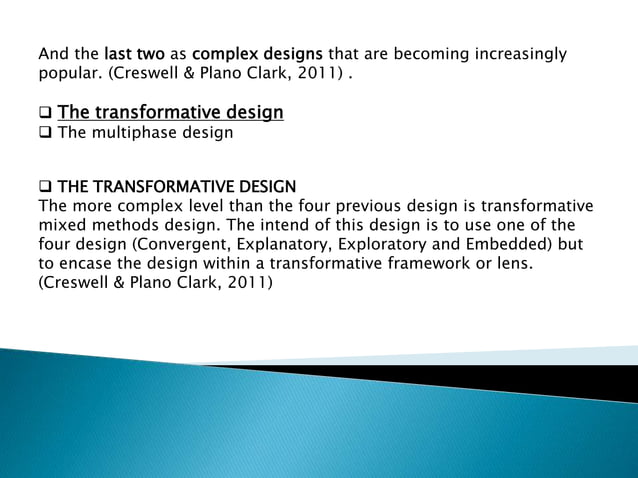 And the last two as complex designs that are becoming increasingly popular. (Creswell & Plano Clark, 2011) .

❑ The transformative design
❑ The multiphase design

❑ THE TRANSFORMATIVE DESIGN
The more complex level than the four previous design is transformative mixed methods design. The intend of this design is to use one of the four design (Convergent, Explanatory, Exploratory and Embedded) but to encase the design within a transformative framework or lens. (Creswell & Plano Clark, 2011)